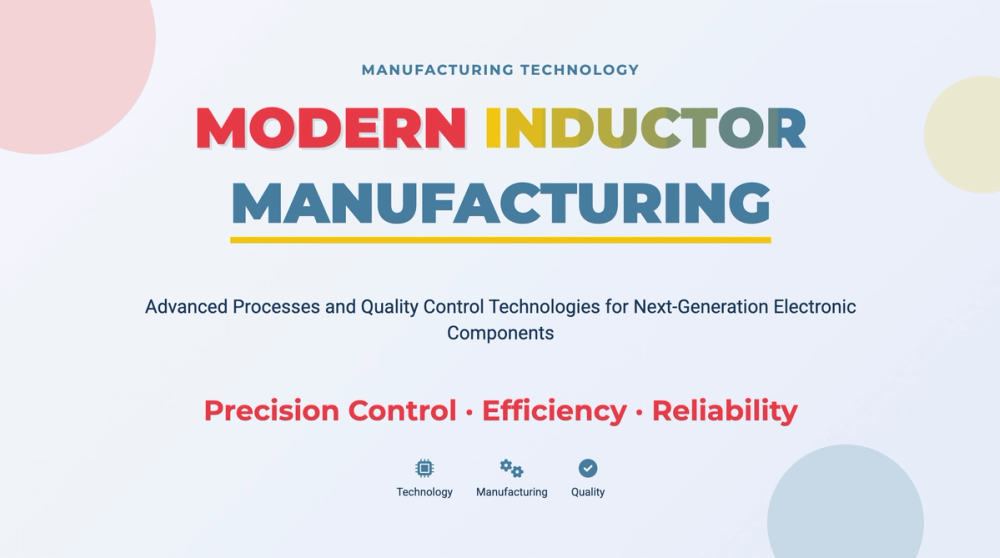 MANUFACTURING TECHNOLOGY

MODERN INDUCTOR MANUFACTURING

Advanced Processes and Quality Control Technologies for Next-Generation Electronic Components

Precision Control · Efficiency · Reliability

Technology Manufacturing Quality